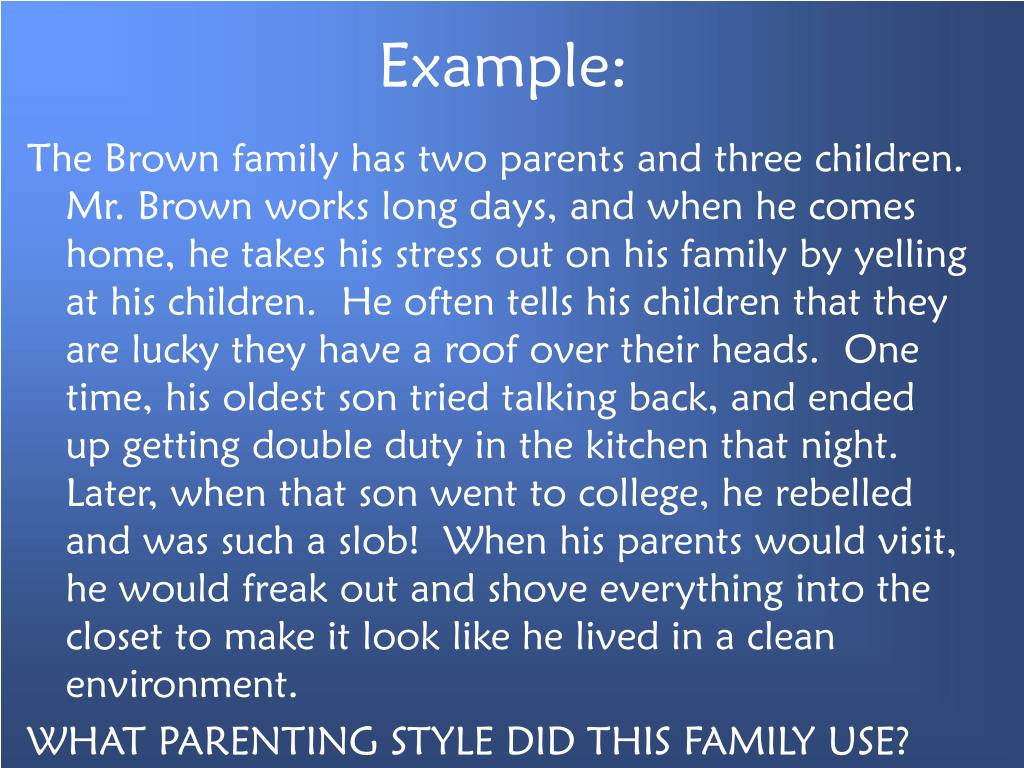 Example:

The Brown family has two parents and three children. Mr. Brown works long days, and when he comes home, he takes his stress out on his family by yelling at his children. He often tells his children that they are lucky they have a roof over their heads. One time, his oldest son tried talking back, and ended up getting double duty in the kitchen that night. Later, when that son went to college, he rebelled and was such a slob! When his parents would visit, he would freak out and shove everything into the closet to make it look like he lived in a clean environment.

WHAT PARENTING STYLE DID THIS FAMILY USE?